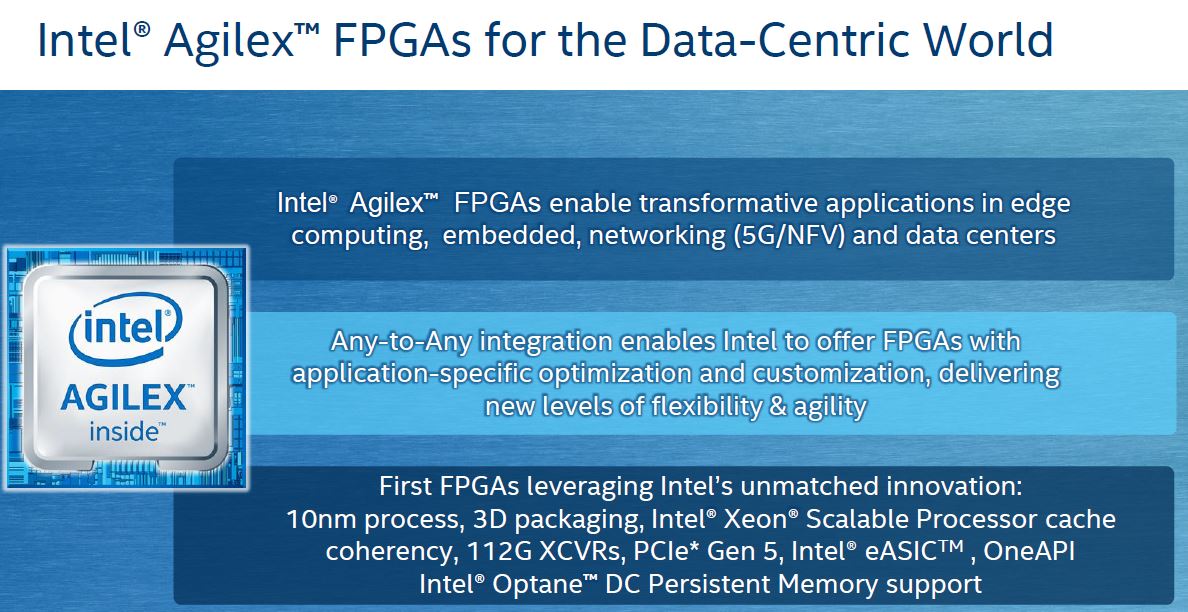 Intel® Agilex™ FPGAs for the Data-Centric World

intel
AGILEX™
inside™

Intel® Agilex™ FPGAs enable transformative applications in edge computing, embedded, networking (5G/NFV) and data centers

Any-to-Any integration enables Intel to offer FPGAs with application-specific optimization and customization, delivering new levels of flexibility & agility

First FPGAs leveraging Intel's unmatched innovation: 10nm process, 3D packaging, Intel® Xeon® Scalable Processor cache coherency, 112G XCVRs, PCIe* Gen 5, Intel® eASIC™ , OneAPI Intel® Optane™ DC Persistent Memory support